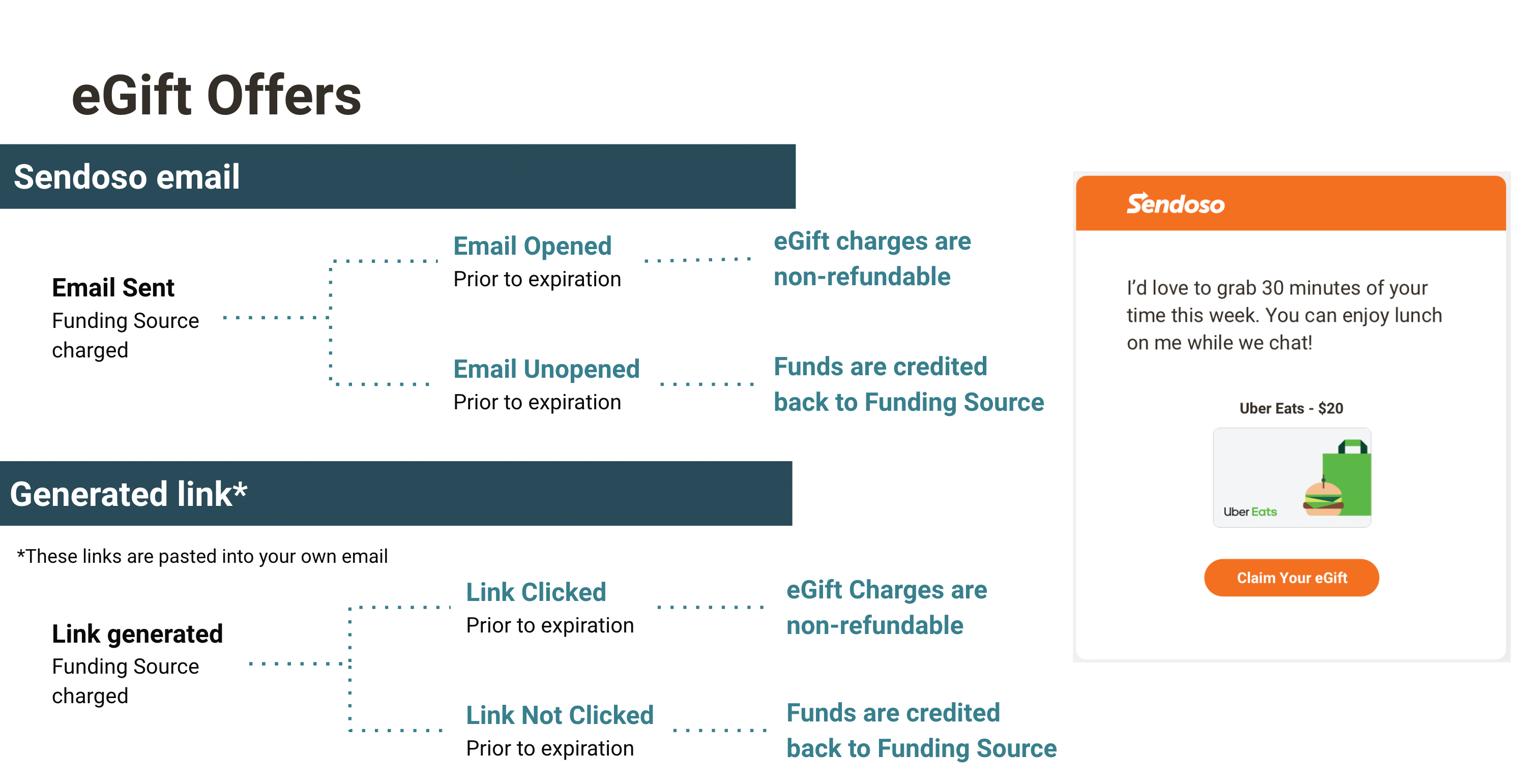 eGift Offers

Sendoso email

Email Sent
Funding Source charged

Email Opened
Prior to expiration

eGift charges are non-refundable

Email Unopened
Prior to expiration

Funds are credited back to Funding Source

Generated link*

*These links are pasted into your own email

Link generated
Funding Source charged

Link Clicked
Prior to expiration

eGift Charges are non-refundable

Link Not Clicked
Prior to expiration

Funds are credited back to Funding Source

Sendoso

I'd love to grab 30 minutes of your time this week. You can enjoy lunch on me while we chat!

Uber Eats - $20

Uber Eats

Claim Your eGift